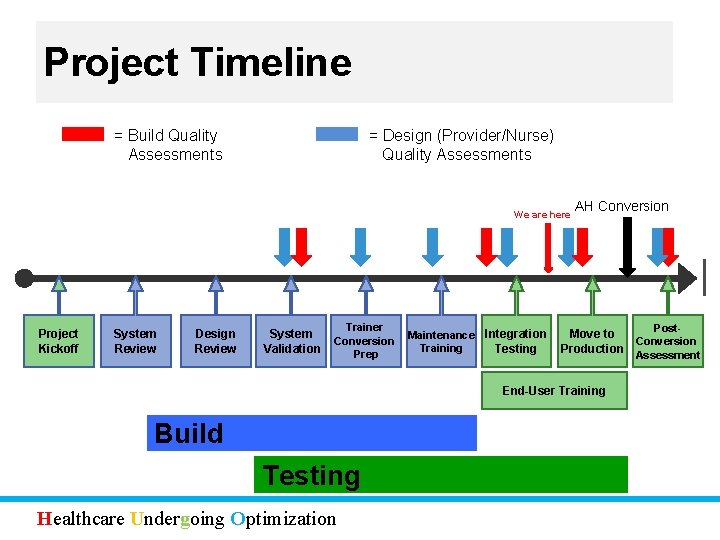 Project Timeline

= Build Quality Assessments

= Design (Provider/Nurse) Quality Assessments

We are here

AH Conversion

Project Kickoff

System Review

Design Review

System Validation

Trainer Conversion Prep

Maintenance Training

Integration Testing

Move to Production

Post-Conversion Assessment

End-User Training

Build

Testing

Healthcare Undergoing Optimization